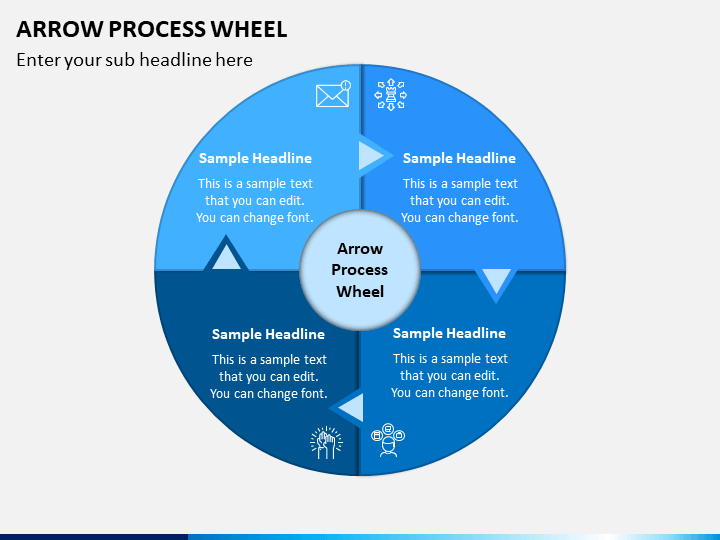 ARROW PROCESS WHEEL

Enter your sub headline here

Sample Headline

This is a sample text that you can edit. You can change font.

Sample Headline

This is a sample text that you can edit. You can change font.

Arrow Process Wheel

Sample Headline

This is a sample text that you can edit. You can change font.

Sample Headline

This is a sample text that you can edit. You can change font.